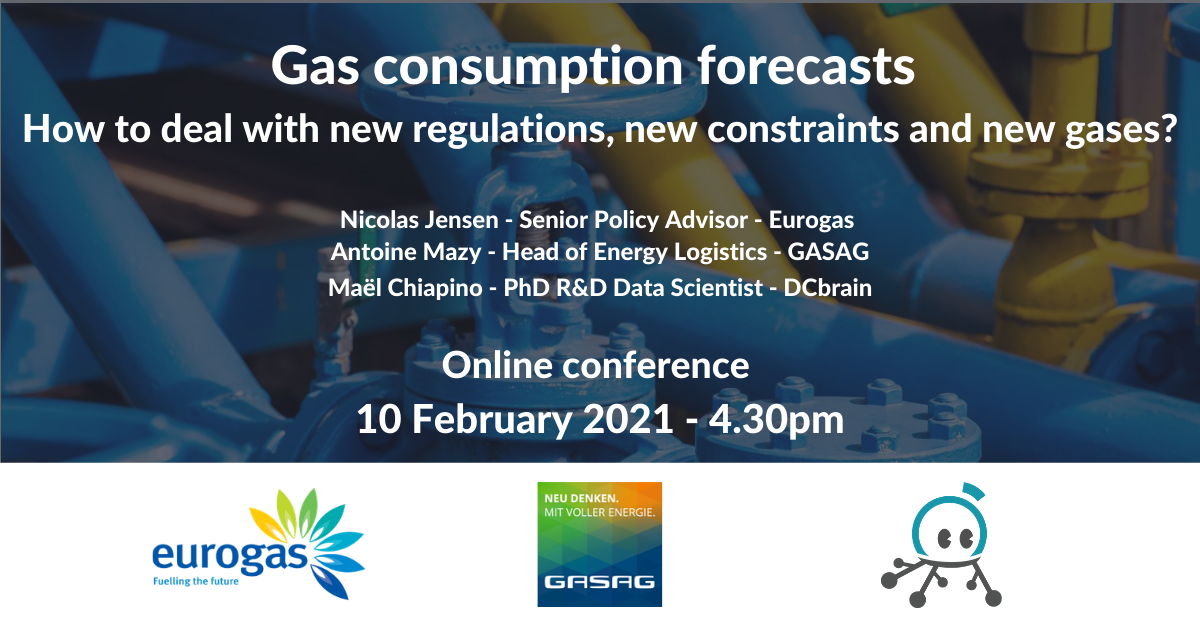 Gas consumption forecasts
How to deal with new regulations, new constraints and new gases?

Nicolas Jensen - Senior Policy Advisor - Eurogas
Antoine Mazy - Head of Energy Logistics - GASAG
Maël Chiapino - PhD R&D Data Scientist - DCbrain

Online conference
10 February 2021 - 4.30pm

eurogas
Fuelling the future

NEU DENKEN.
MIT VOLLER ENERGIE.
GASAG